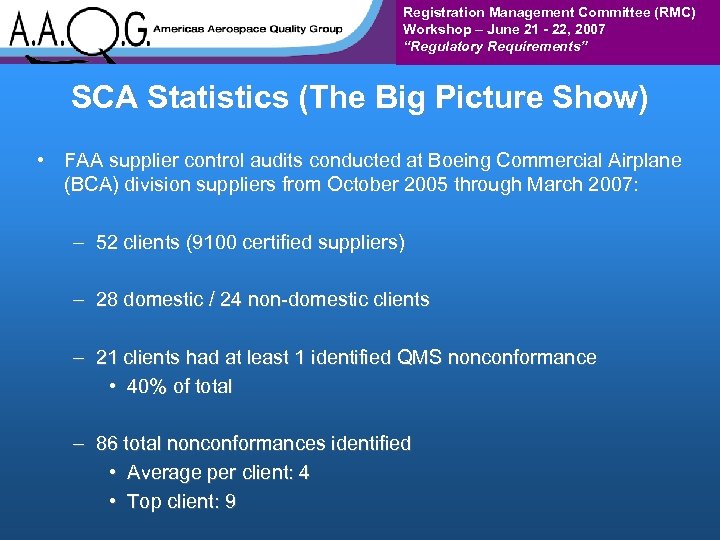 A.A.Q.G. Americas Aerospace Quality Group

Registration Management Committee (RMC)
Workshop – June 21 - 22, 2007
"Regulatory Requirements"

SCA Statistics (The Big Picture Show)

• FAA supplier control audits conducted at Boeing Commercial Airplane (BCA) division suppliers from October 2005 through March 2007:

– 52 clients (9100 certified suppliers)

– 28 domestic / 24 non-domestic clients

– 21 clients had at least 1 identified QMS nonconformance
• 40% of total

– 86 total nonconformances identified
• Average per client: 4
• Top client: 9